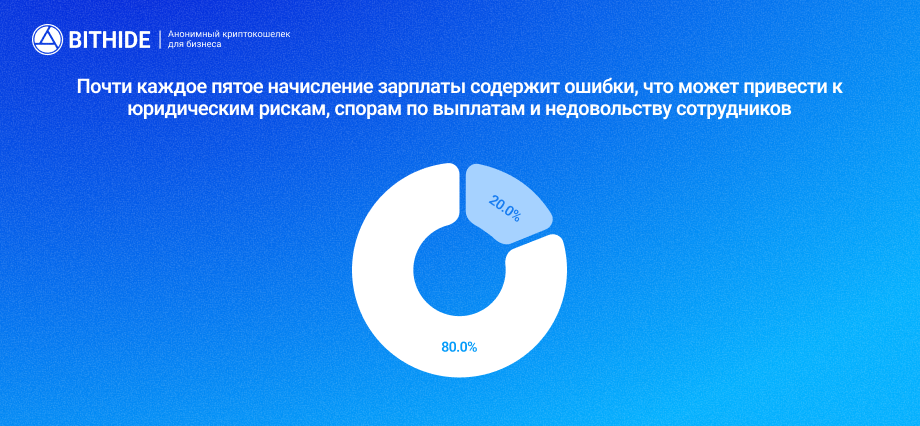 BITHIDE | Анонимный криптокошелек для бизнеса

Почти каждое пятое начисление зарплаты содержит ошибки, что может привести к юридическим рискам, спорам по выплатам и недовольству сотрудников

20.0%

80.0%